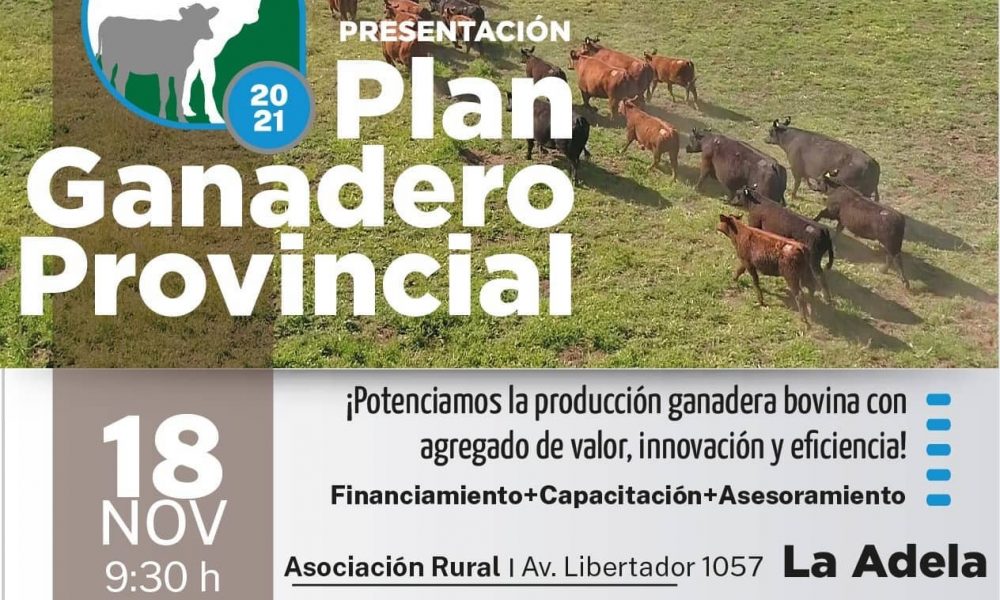 2021

PRESENTACIÓN

Plan Ganadero Provincial

18 NOV 9:30 h

¡Potenciamos la producción ganadera bovina con agregado de valor, innovación y eficiencia!

Financiamiento+Capacitación+Asesoramiento

Asociación Rural | Av. Libertador 1057 La Adela